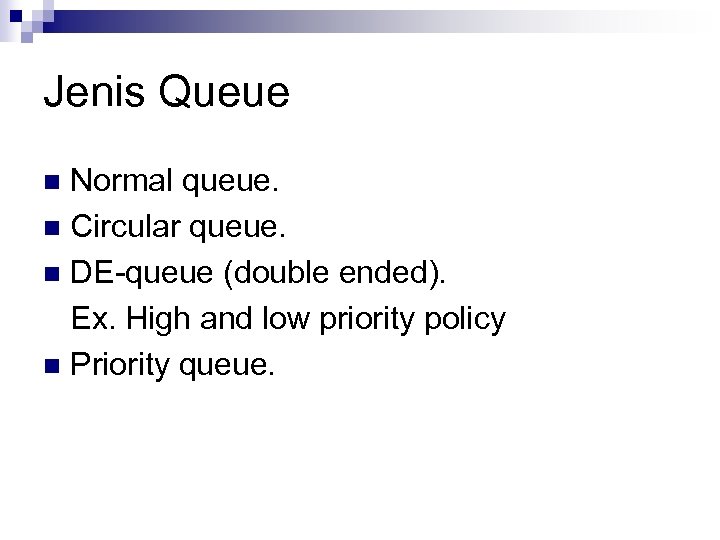 Jenis Queue

- Normal queue.
- Circular queue.
- DE-queue (double ended).
  Ex. High and low priority policy
- Priority queue.